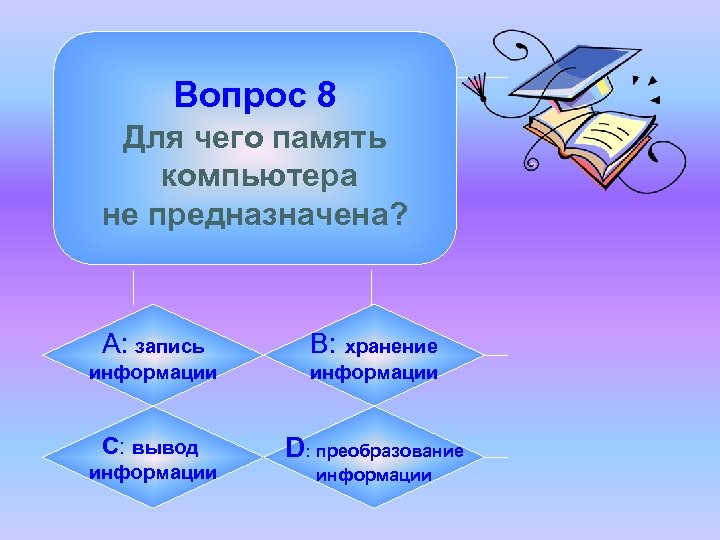 Вопрос 8
Для чего память компьютера не предназначена?

A: запись информации

B: хранение информации

C: вывод информации

D: преобразование информации